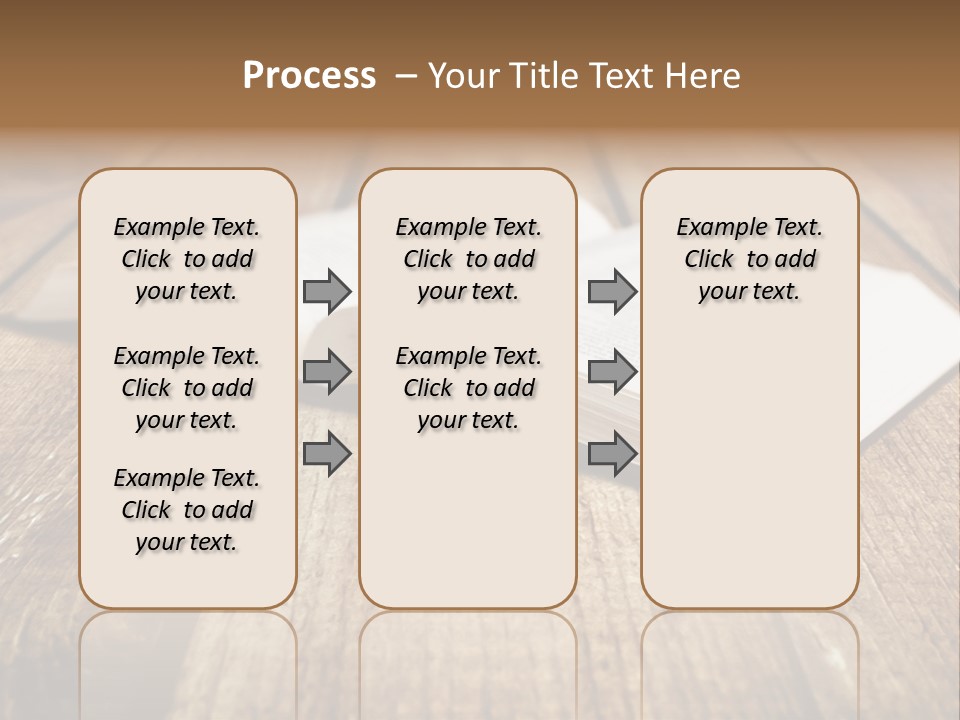 Process – Your Title Text Here

Example Text. Click to add your text.

Example Text. Click to add your text.

Example Text. Click to add your text.

Example Text. Click to add your text.

Example Text. Click to add your text.

Example Text. Click to add your text.